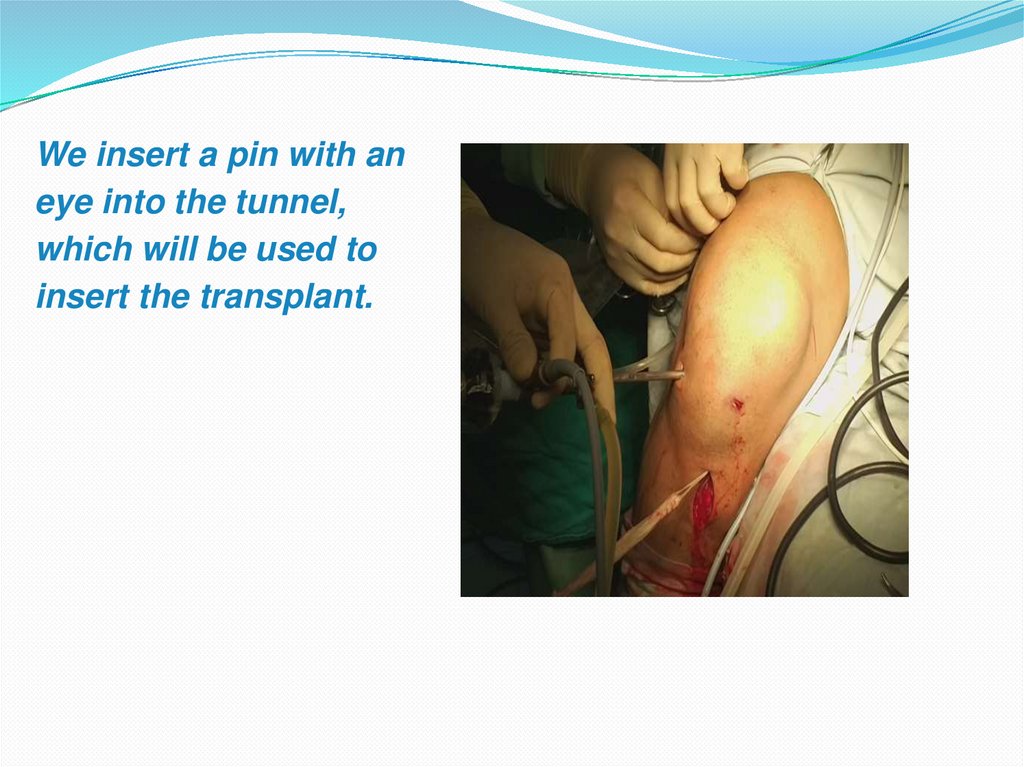 We insert a pin with an eye into the tunnel, which will be used to insert the transplant.